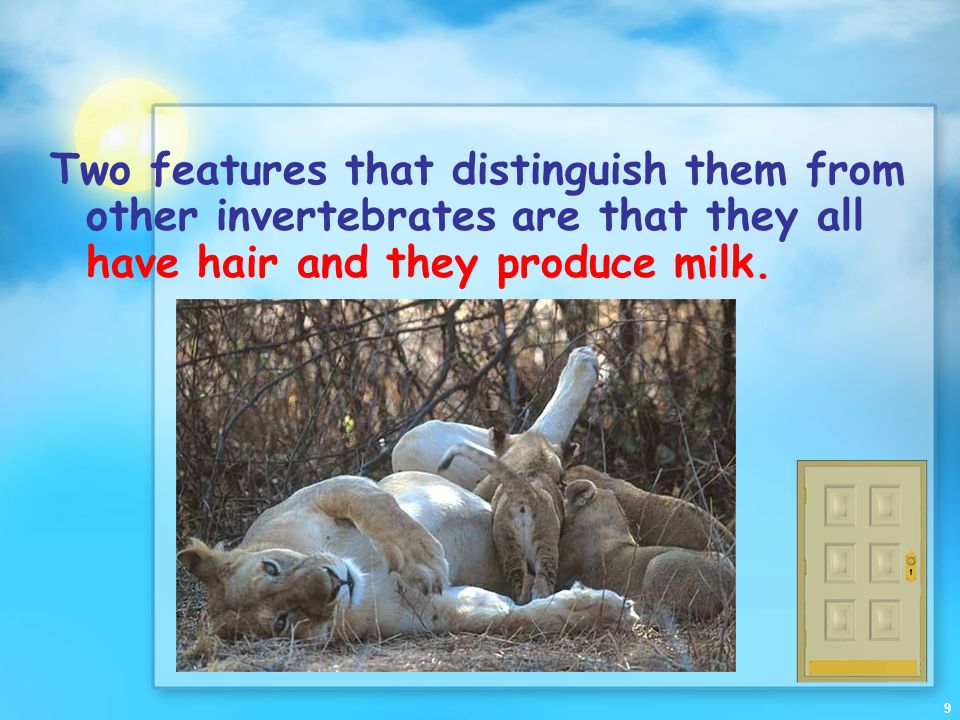 Two features that distinguish them from other invertebrates are that they all have hair and they produce milk.

9